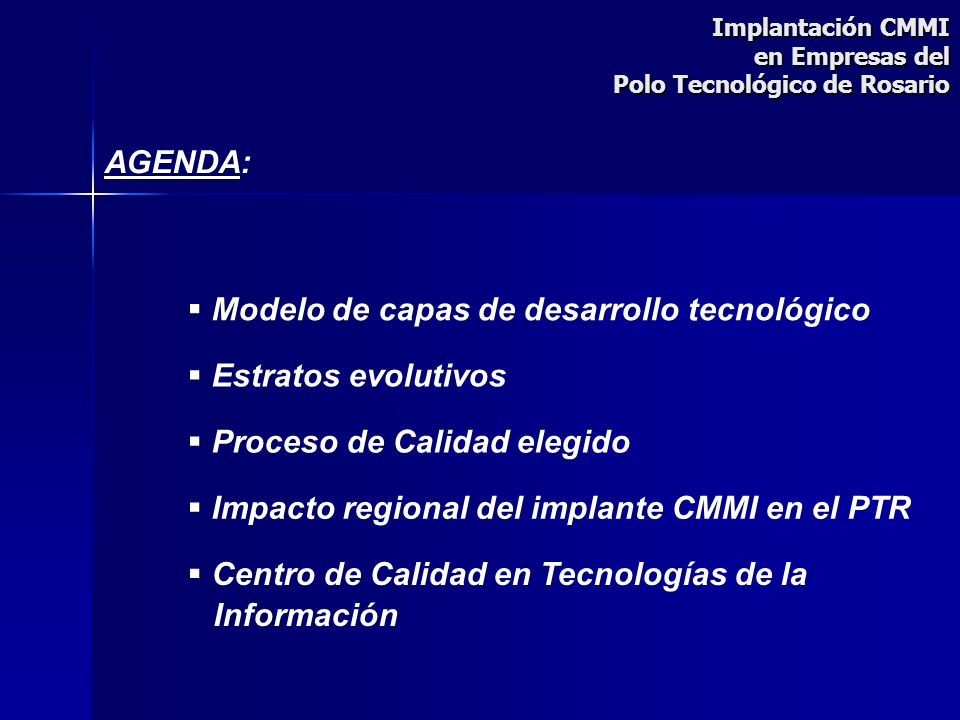 Implantación CMMI
en Empresas del
Polo Tecnológico de Rosario

AGENDA:

▪ Modelo de capas de desarrollo tecnológico

▪ Estratos evolutivos

▪ Proceso de Calidad elegido

▪ Impacto regional del implante CMMI en el PTR

▪ Centro de Calidad en Tecnologías de la Información